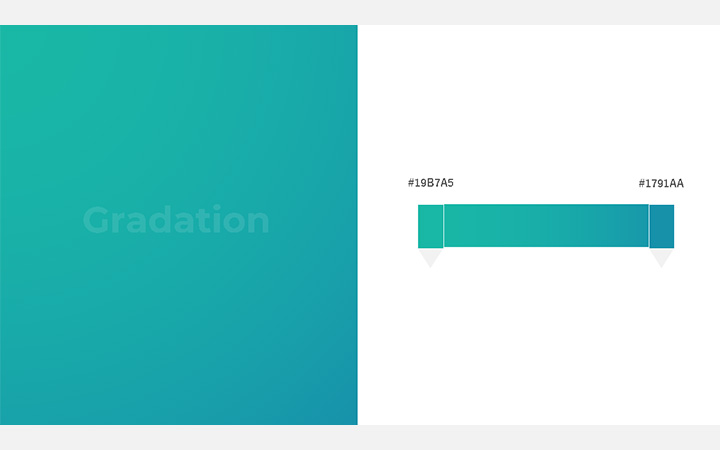 Gradation

#19B7A5

#1791AA